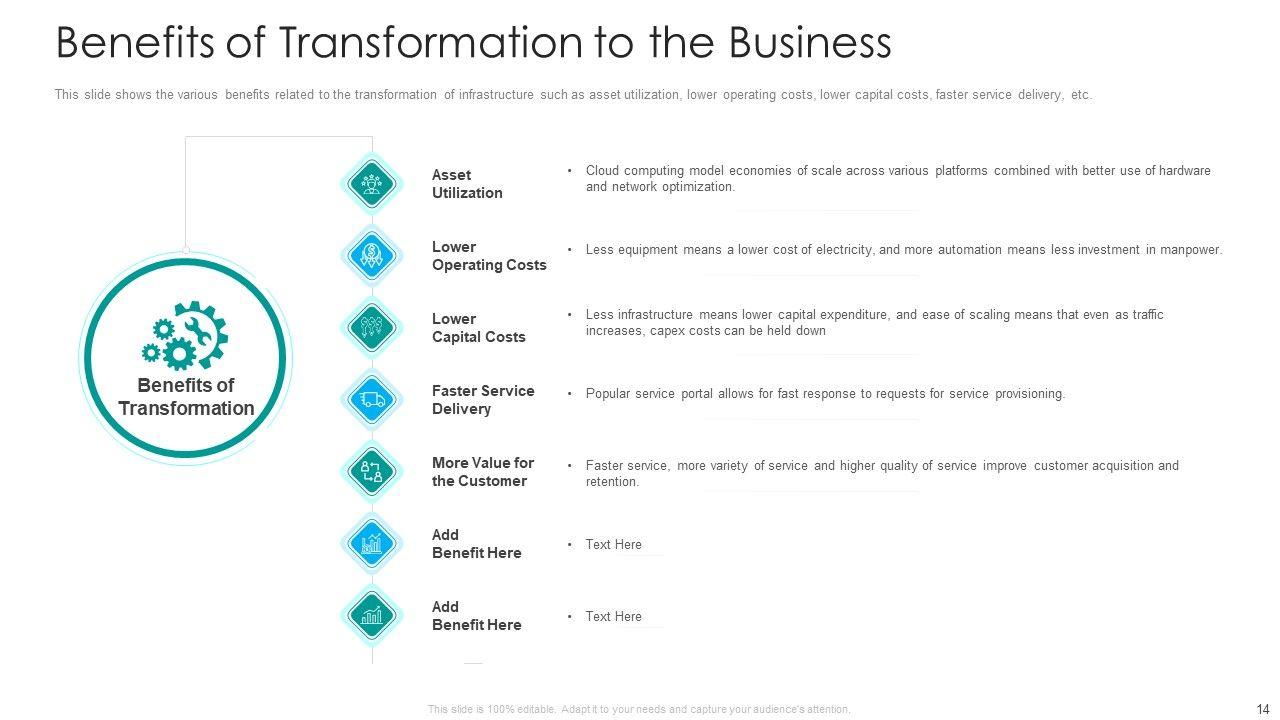 Benefits of Transformation to the Business

This slide shows the various benefits related to the transformation of infrastructure such as asset utilization, lower operating costs, lower capital costs, faster service delivery, etc.

Benefits of Transformation

Asset Utilization

• Cloud computing model economies of scale across various platforms combined with better use of hardware and network optimization.

Lower Operating Costs

• Less equipment means a lower cost of electricity, and more automation means less investment in manpower.

Lower Capital Costs

• Less infrastructure means lower capital expenditure, and ease of scaling means that even as traffic increases, capex costs can be held down

Faster Service Delivery

• Popular service portal allows for fast response to requests for service provisioning.

More Value for the Customer

• Faster service, more variety of service and higher quality of service improve customer acquisition and retention.

Add Benefit Here

• Text Here

Add Benefit Here

• Text Here

This slide is 100% editable. Adapt it to your needs and capture your audience's attention.

14